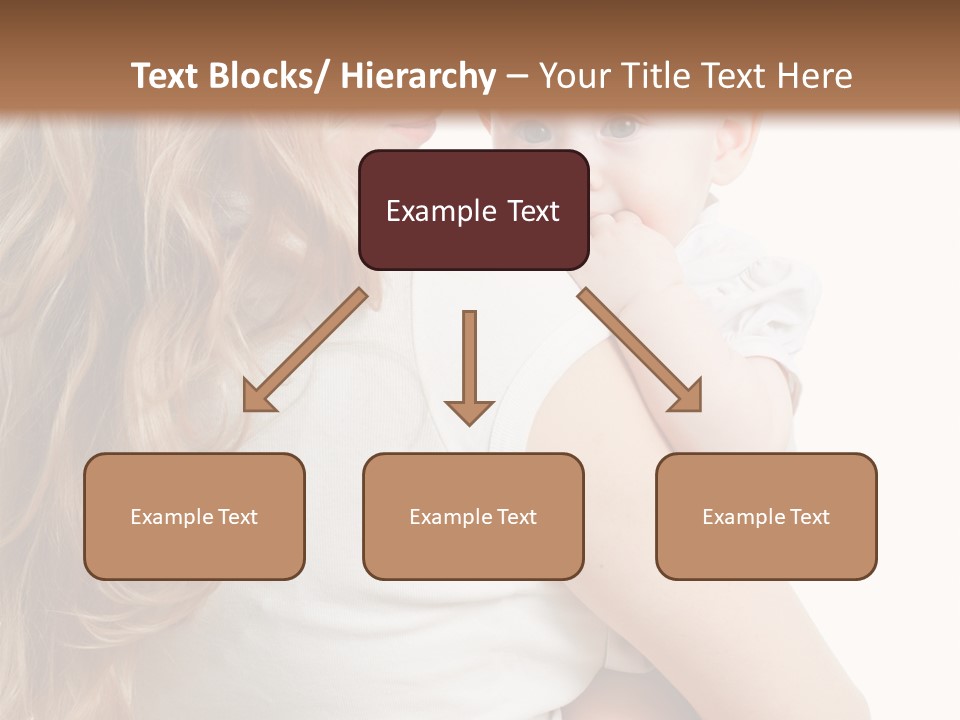 Text Blocks/ Hierarchy – Your Title Text Here

Example Text

Example Text

Example Text

Example Text